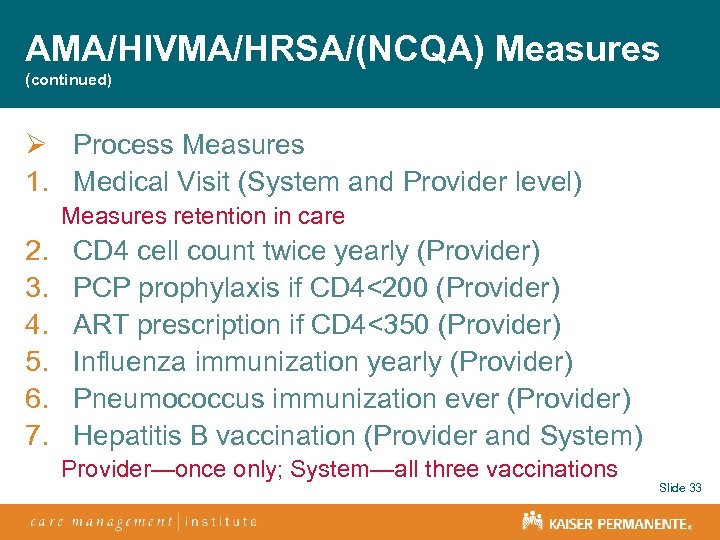 AMA/HIVMA/HRSA/(NCQA) Measures
(continued)

➢ Process Measures
1. Medical Visit (System and Provider level)
Measures retention in care
2. CD4 cell count twice yearly (Provider)
3. PCP prophylaxis if CD4<200 (Provider)
4. ART prescription if CD4<350 (Provider)
5. Influenza immunization yearly (Provider)
6. Pneumococcus immunization ever (Provider)
7. Hepatitis B vaccination (Provider and System)
Provider—once only; System—all three vaccinations

Slide 33

care management | institute

KAISER PERMANENTE®